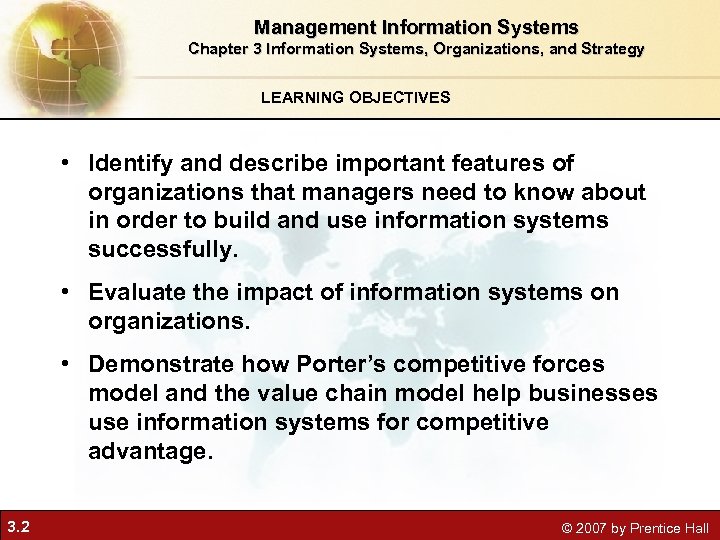 Management Information Systems
Chapter 3 Information Systems, Organizations, and Strategy

LEARNING OBJECTIVES

• Identify and describe important features of organizations that managers need to know about in order to build and use information systems successfully.

• Evaluate the impact of information systems on organizations.

• Demonstrate how Porter's competitive forces model and the value chain model help businesses use information systems for competitive advantage.

3.2

© 2007 by Prentice Hall